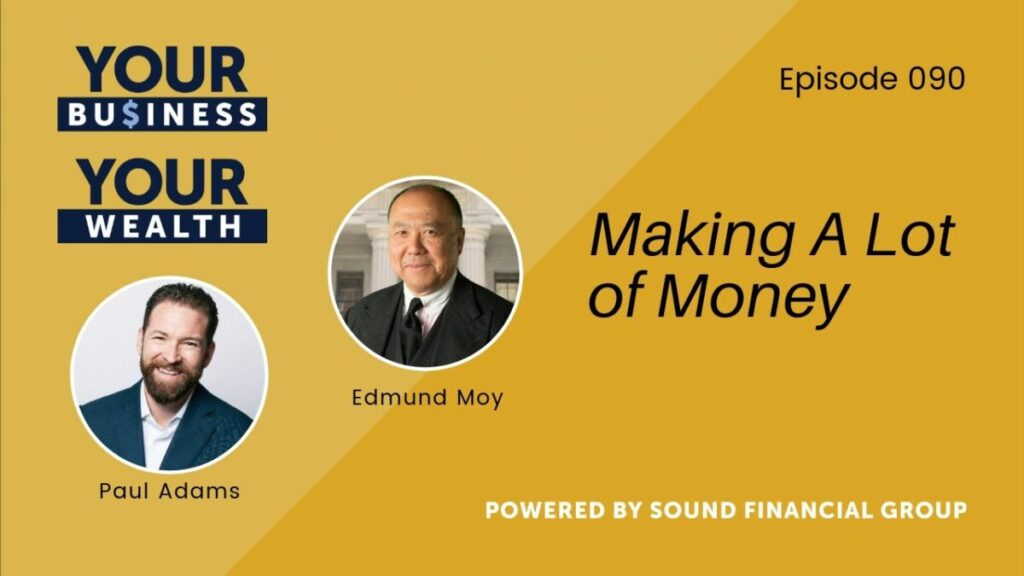 YOUR BU$INESS

YOUR WEALTH

Episode 090

Making A Lot of Money

Edmund Moy

Paul Adams

POWERED BY SOUND FINANCIAL GROUP